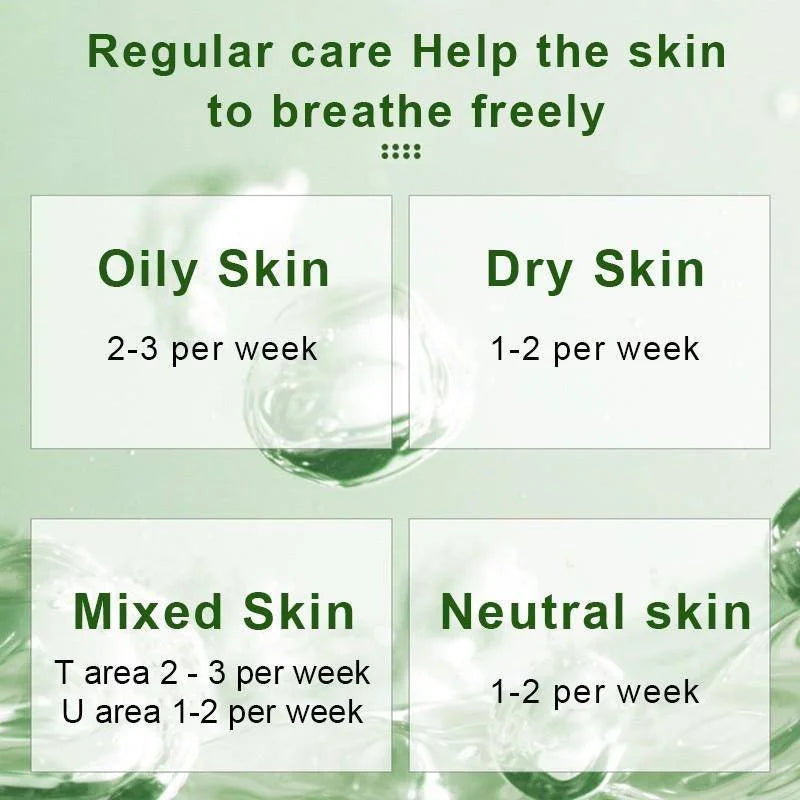 Regular care Help the skin to breathe freely

Oily Skin

2-3 per week

Dry Skin

1-2 per week

Mixed Skin

T area 2 - 3 per week
U area 1-2 per week

Neutral skin

1-2 per week